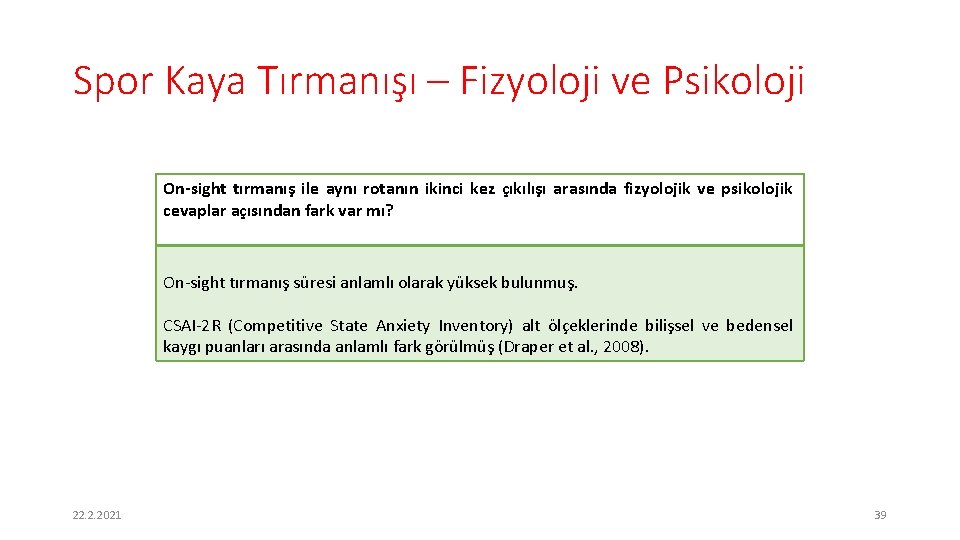 Spor Kaya Tırmanışı – Fizyoloji ve Psikoloji

On-sight tırmanış ile aynı rotanın ikinci kez çıkılışı arasında fizyolojik ve psikolojik cevaplar açısından fark var mı?

On-sight tırmanış süresi anlamlı olarak yüksek bulunmuş.

CSAI-2R (Competitive State Anxiety Inventory) alt ölçeklerinde bilişsel ve bedensel kaygı puanları arasında anlamlı fark görülmüş (Draper et al., 2008).

22.2.2021

39